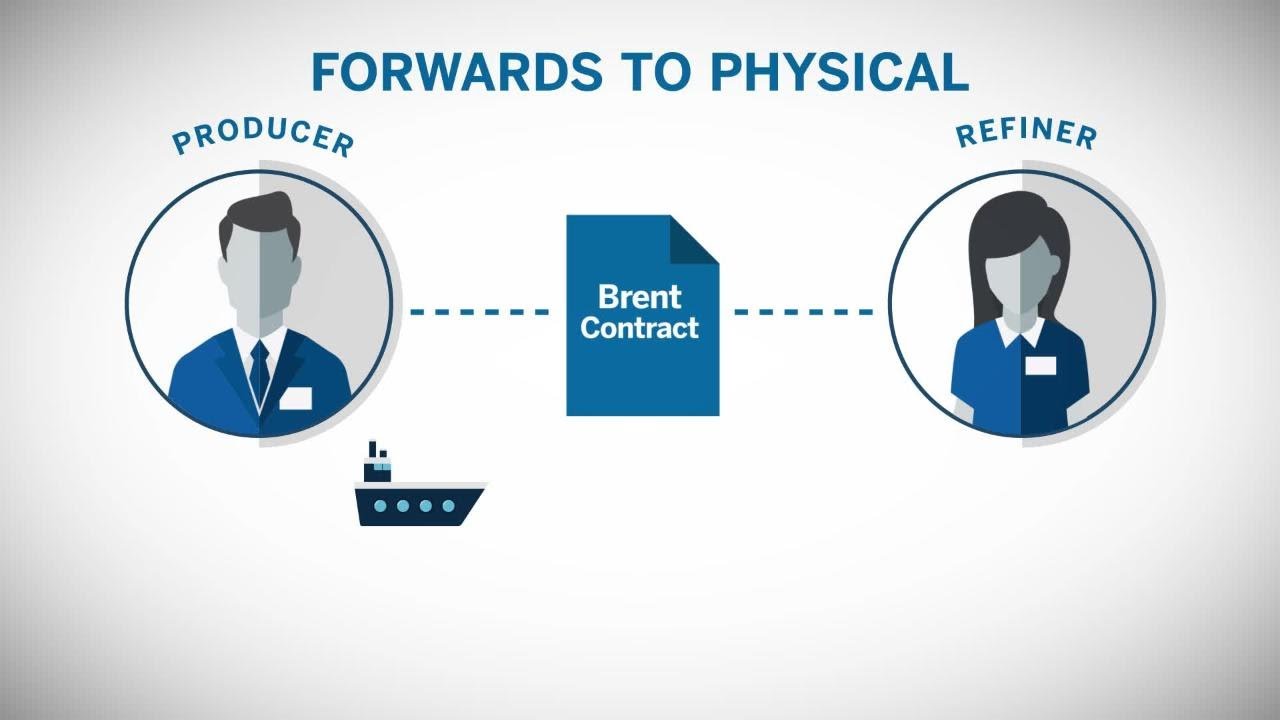 FORWARDS TO PHYSICAL

PRODUCER

Brent Contract

REFINER